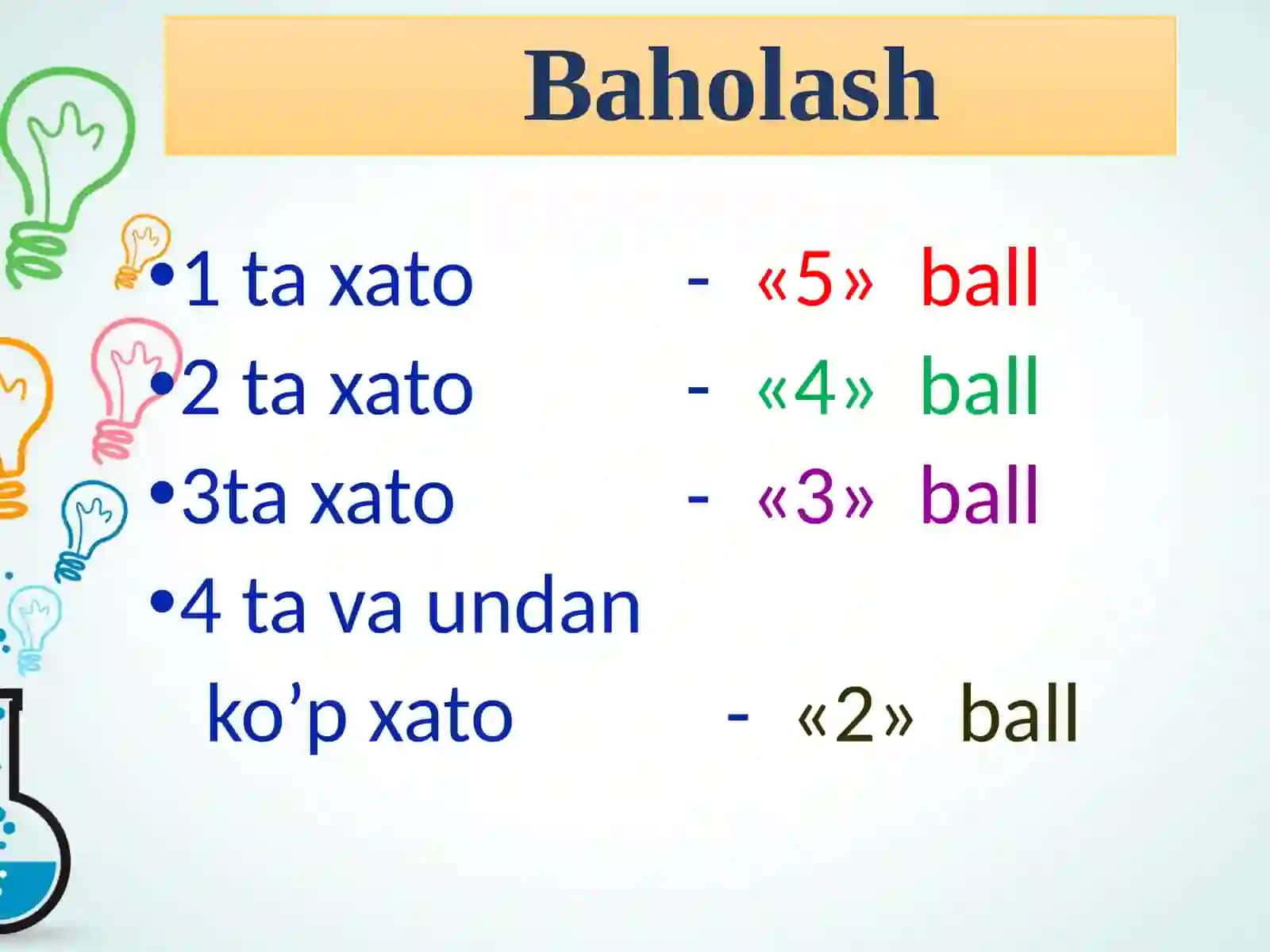 Baholash

•1 ta xato - «5» ball
•2 ta xato - «4» ball
•3ta xato - «3» ball
•4 ta va undan ko’p xato - «2» ball